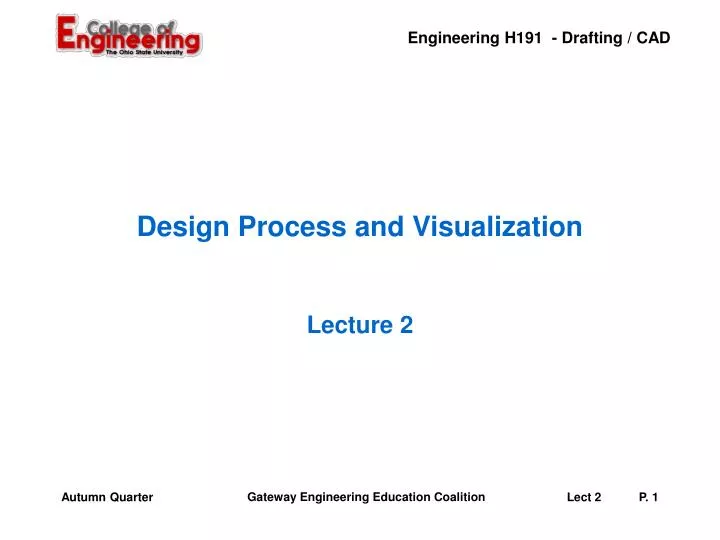 College of Engineering
The Ohio State University

Engineering H191 - Drafting / CAD

Design Process and Visualization

Lecture 2

Autumn Quarter Gateway Engineering Education Coalition Lect 2 P. 1